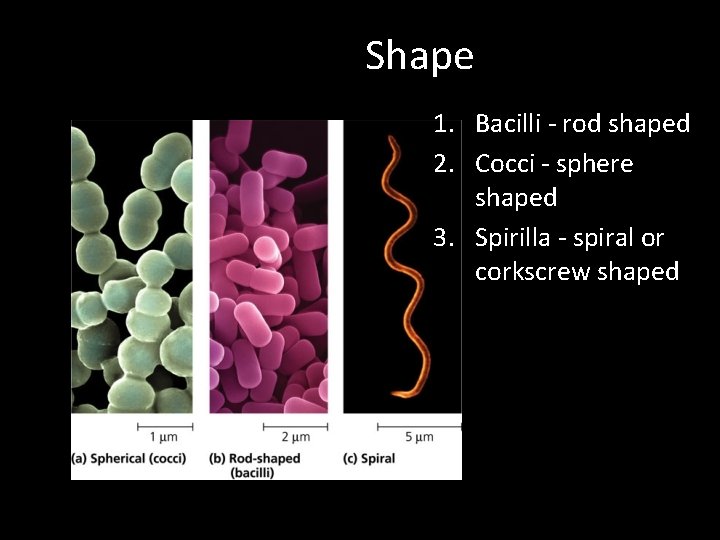 Shape

1. Bacilli - rod shaped
2. Cocci - sphere shaped
3. Spirilla - spiral or corkscrew shaped

1 µm
(a) Spherical (cocci)

2 µm
(b) Rod-shaped (bacilli)

5 µm
(c) Spiral